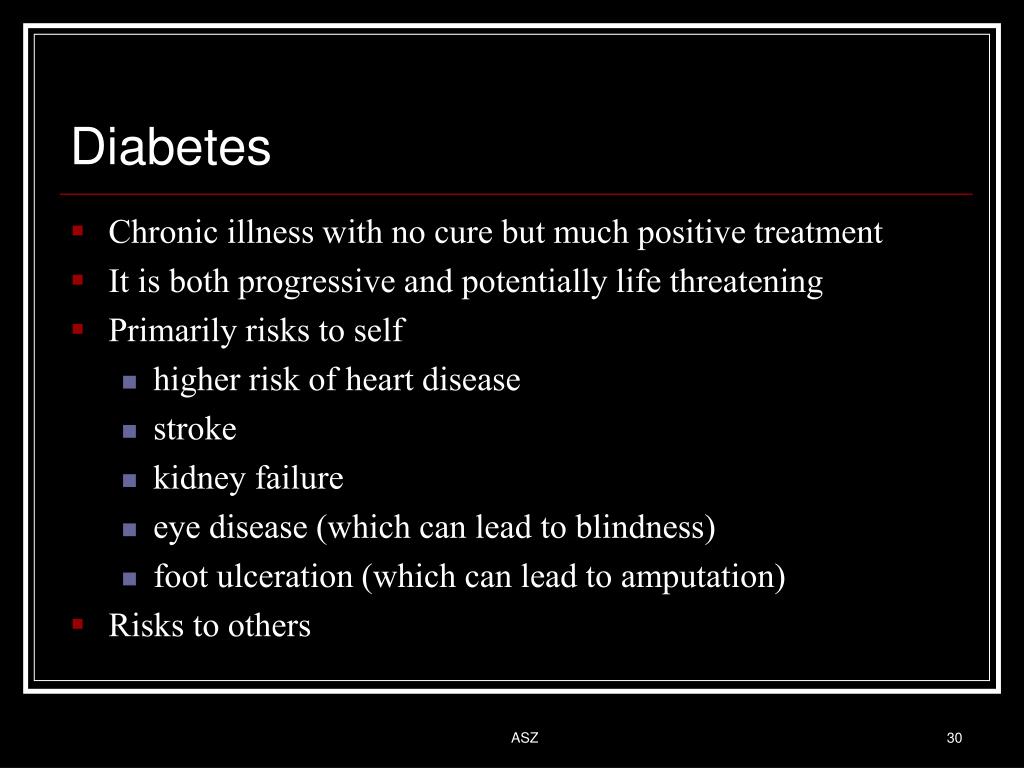 Diabetes

- Chronic illness with no cure but much positive treatment
- It is both progressive and potentially life threatening
- Primarily risks to self
  - higher risk of heart disease
  - stroke
  - kidney failure
  - eye disease (which can lead to blindness)
  - foot ulceration (which can lead to amputation)
- Risks to others

ASZ

30